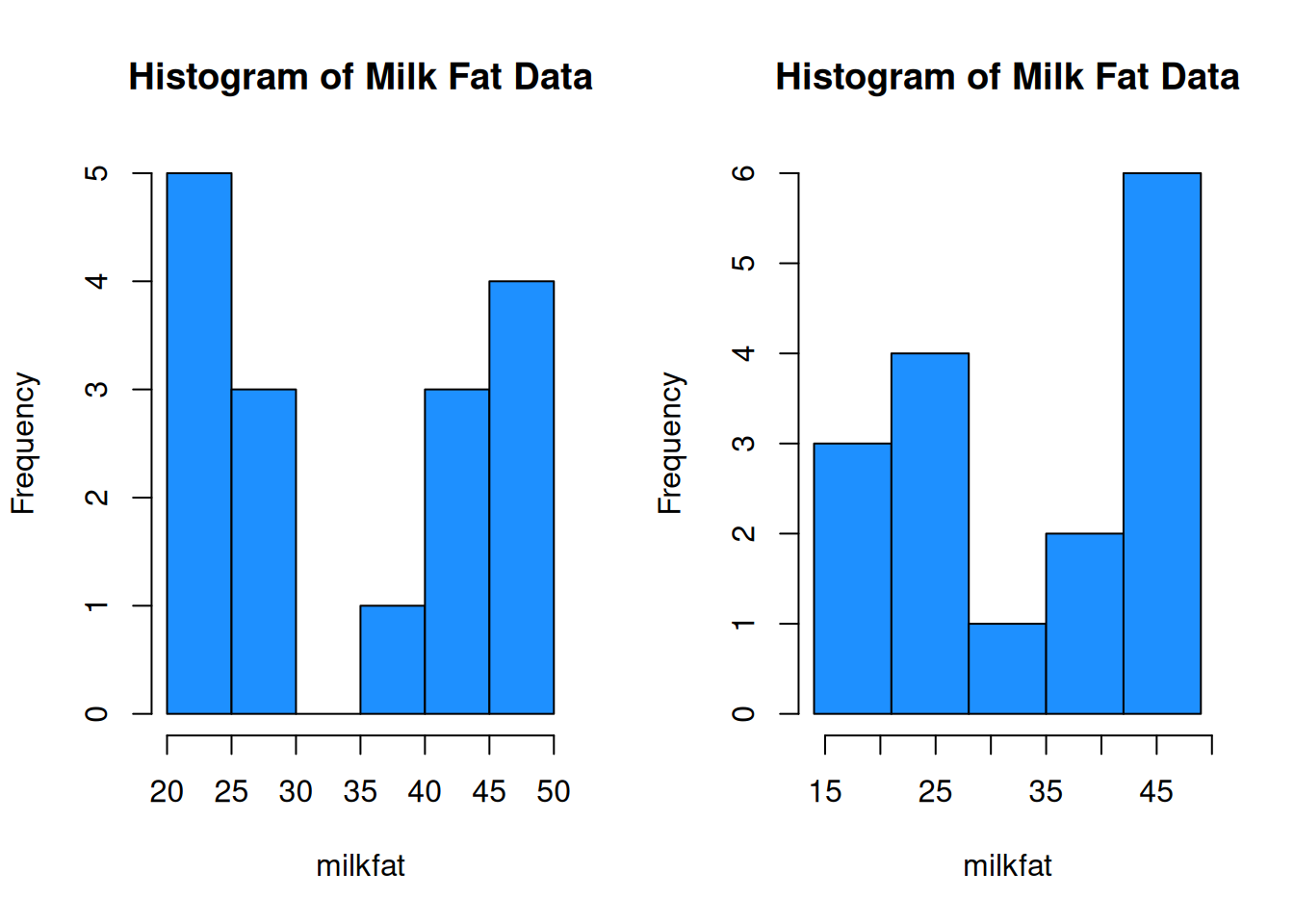 Histogram of Milk Fat Data

Frequency

0 1 2 3 4 5

20 25 30 35 40 45 50

milkfat

Histogram of Milk Fat Data

Frequency

0 1 2 3 4 5 6

15 25 35 45

milkfat